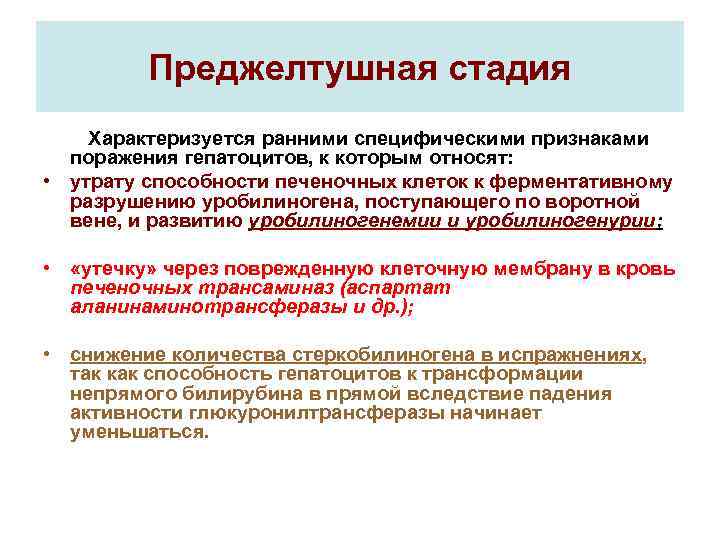 Преджелтушная стадия

Характеризуется ранними специфическими признаками поражения гепатоцитов, к которым относят:

• утрату способности печеночных клеток к ферментативному разрушению уробилиногена, поступающего по воротной вене, и развитию уробилиногенемии и уробилиногенурии;

• «утечку» через поврежденную клеточную мембрану в кровь печеночных трансаминаз (аспартат аланинаминотрансферазы и др.);

• снижение количества стеркобилиногена в испражнениях, так как способность гепатоцитов к трансформации непрямого билирубина в прямой вследствие падения активности глюкуронилтрансферазы начинает уменьшаться.